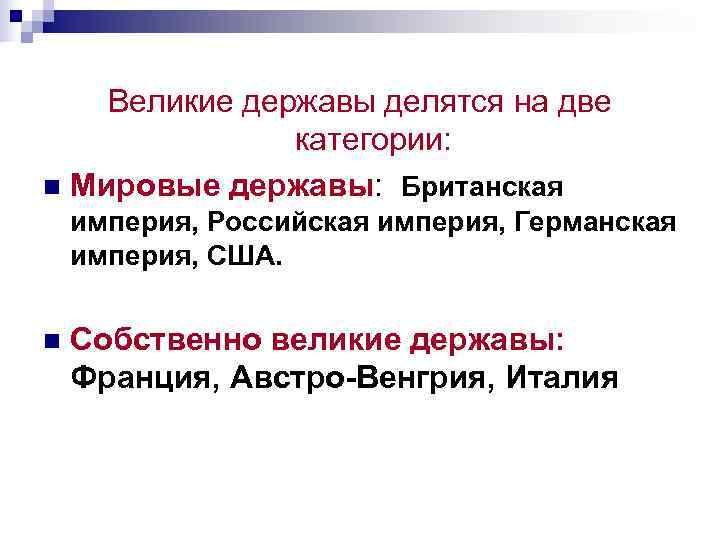 Великие державы делятся на две категории:

Мировые державы: Британская империя, Российская империя, Германская империя, США.

Собственно великие державы: Франция, Австро-Венгрия, Италия